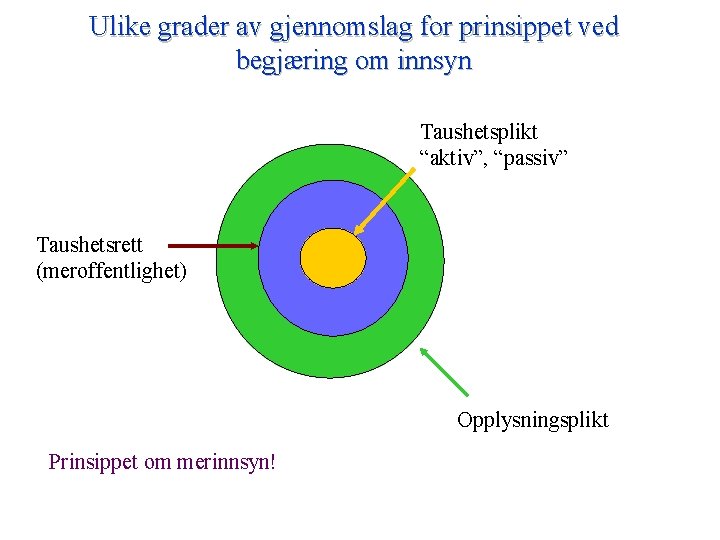 Ulike grader av gjennomslag for prinsippet ved begjæring om innsyn

Taushetsplikt
“aktiv”, “passiv”

Taushetsrett
(meroffentlighet)

Opplysningsplikt

Prinsippet om merinnsyn!